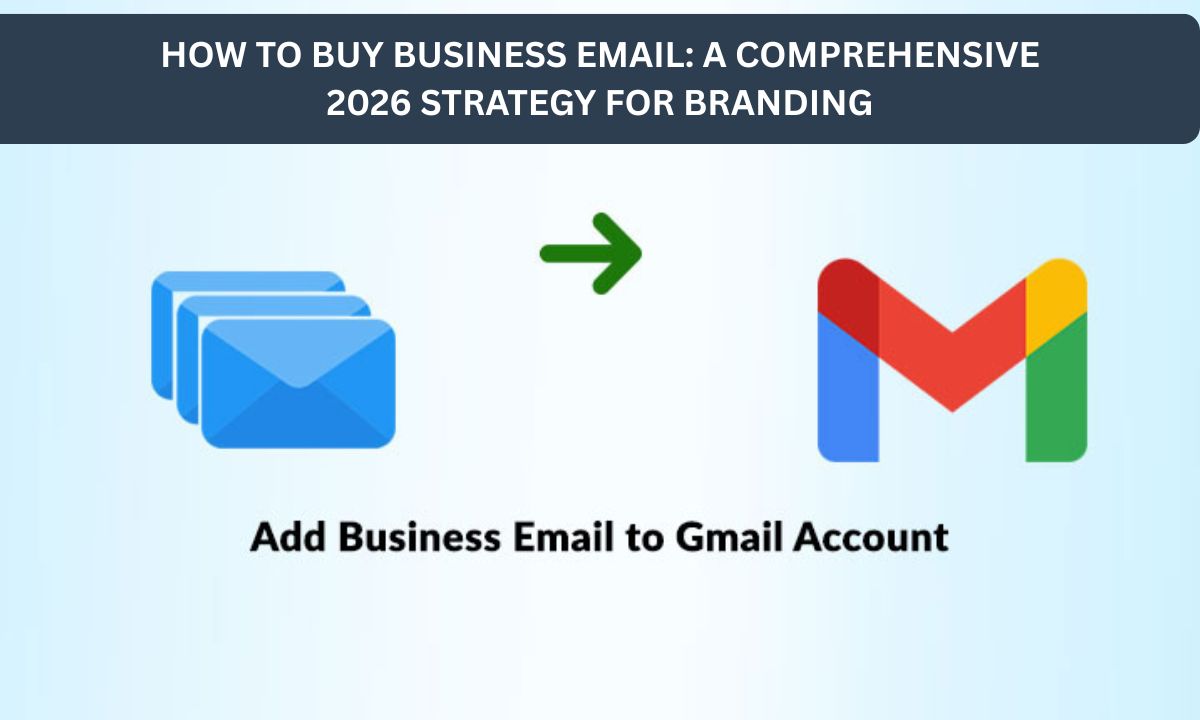 HOW TO BUY BUSINESS EMAIL: A COMPREHENSIVE 2026 STRATEGY FOR BRANDING

Add Business Email to Gmail Account